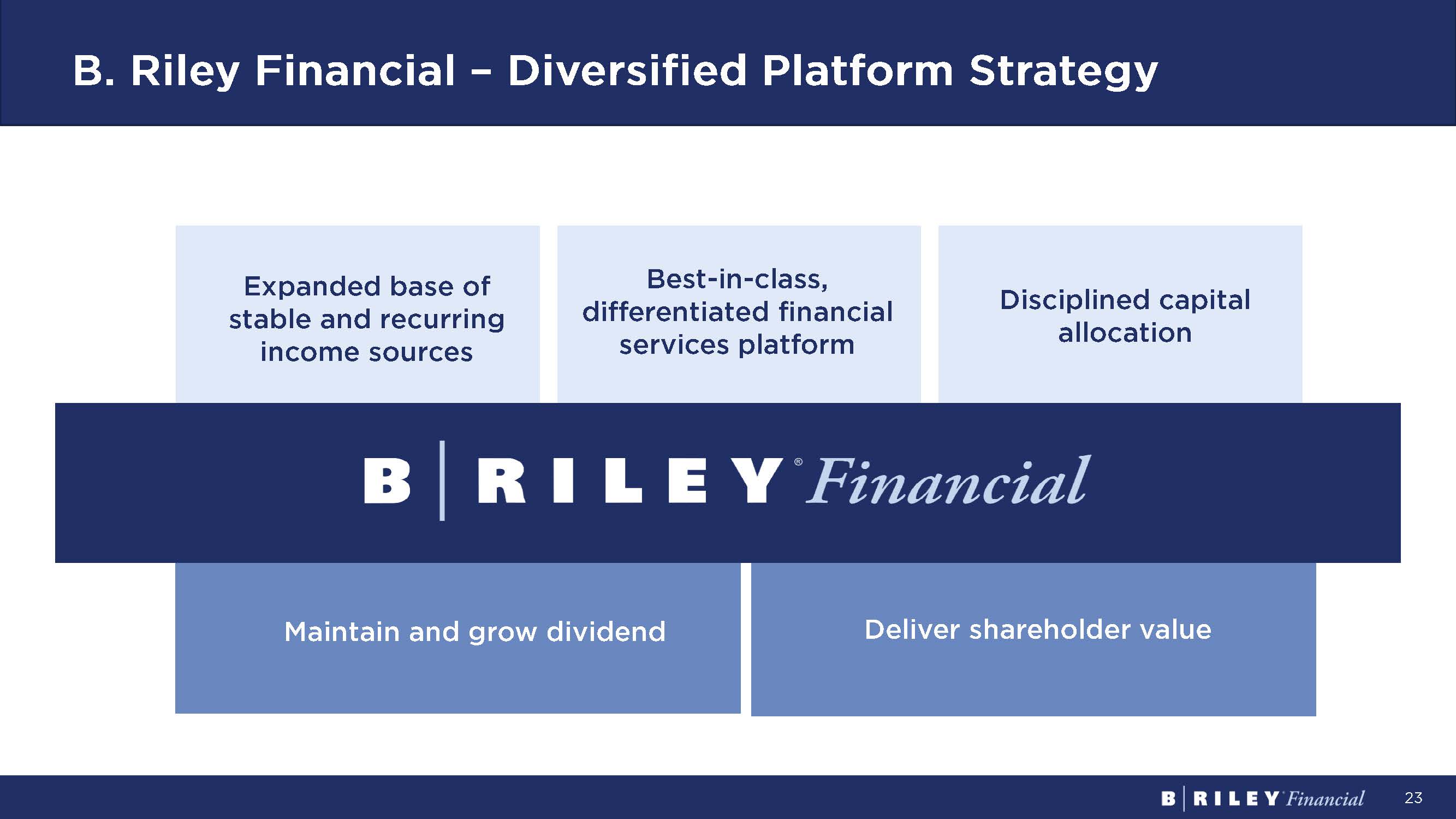 B. Riley Financial – Diversified Platform Strategy

Expanded base of stable and recurring income sources

Best-in-class, differentiated financial services platform

Disciplined capital allocation

B | RILEY® Financial

Maintain and grow dividend

Deliver shareholder value

B | RILEY Financial

23